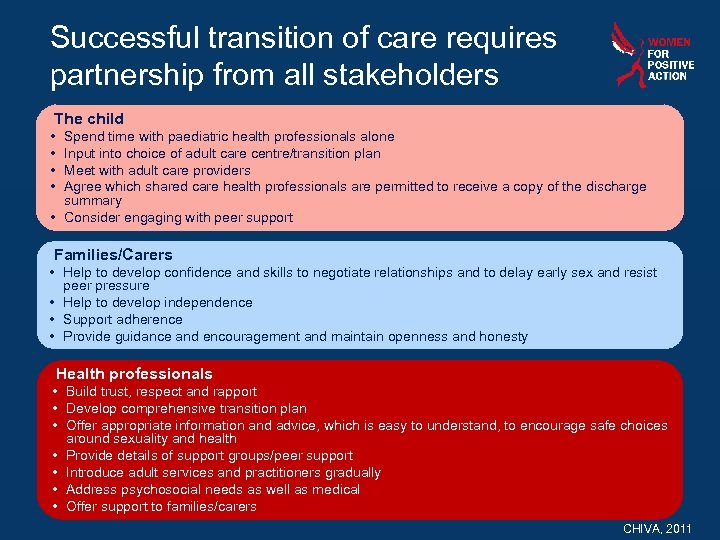 Successful transition of care requires partnership from all stakeholders

WOMEN FOR POSITIVE ACTION

The child
• Spend time with paediatric health professionals alone
• Input into choice of adult care centre/transition plan
• Meet with adult care providers
• Agree which shared care health professionals are permitted to receive a copy of the discharge summary
• Consider engaging with peer support

Families/Carers
• Help to develop confidence and skills to negotiate relationships and to delay early sex and resist peer pressure
• Help to develop independence
• Support adherence
• Provide guidance and encouragement and maintain openness and honesty

Health professionals
• Build trust, respect and rapport
• Develop comprehensive transition plan
• Offer appropriate information and advice, which is easy to understand, to encourage safe choices around sexuality and health
• Provide details of support groups/peer support
• Introduce adult services and practitioners gradually
• Address psychosocial needs as well as medical
• Offer support to families/carers

CHIVA, 2011